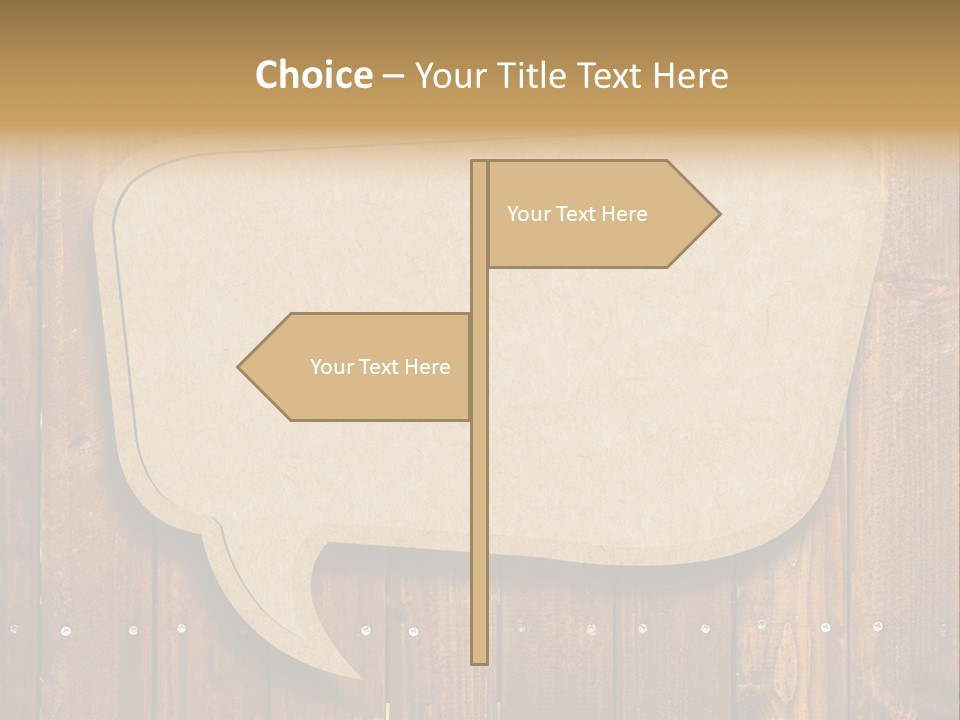 Choice – Your Title Text Here

Your Text Here

Your Text Here